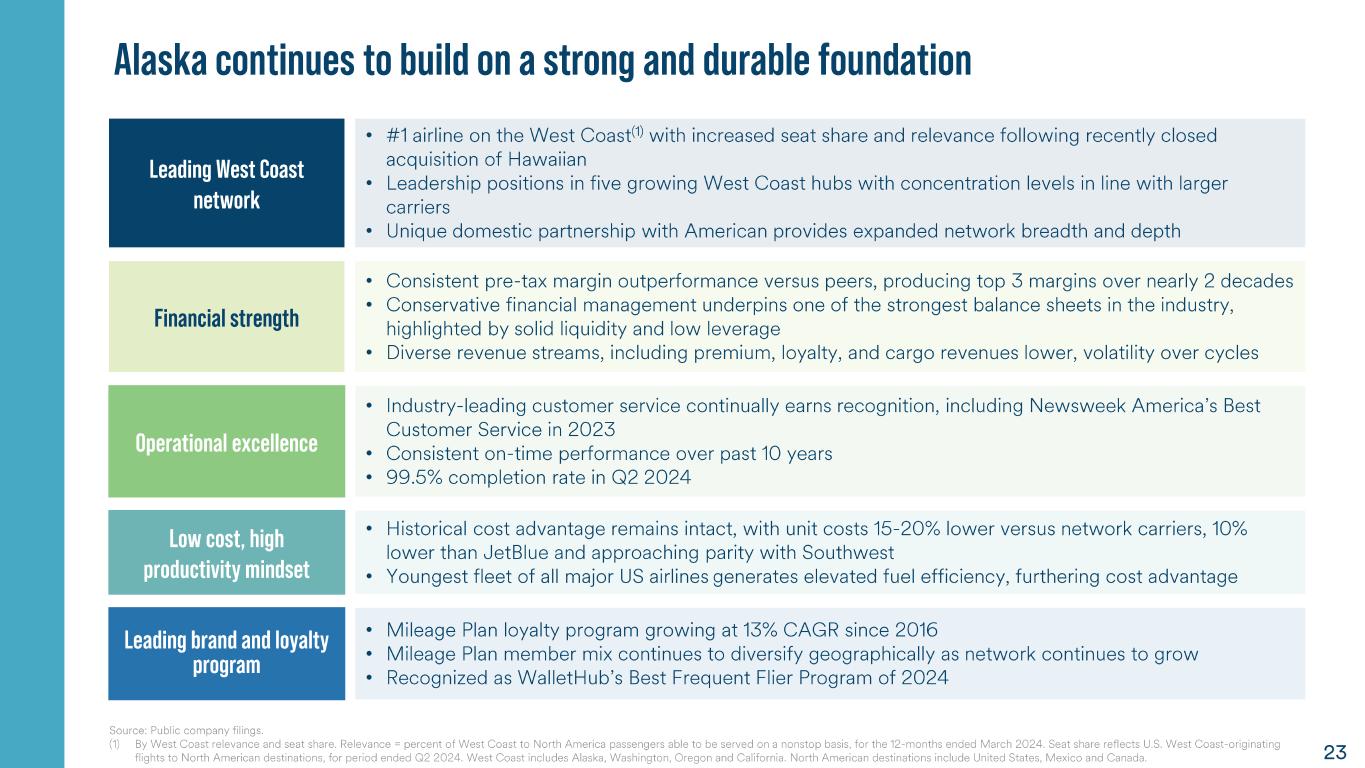 Alaska continues to build on a strong and durable foundation

Leading West Coast network

• #1 airline on the West Coast$^{(1)}$ with increased seat share and relevance following recently closed acquisition of Hawaiian
• Leadership positions in five growing West Coast hubs with concentration levels in line with larger carriers
• Unique domestic partnership with American provides expanded network breadth and depth

Financial strength

• Consistent pre-tax margin outperformance versus peers, producing top 3 margins over nearly 2 decades
• Conservative financial management underpins one of the strongest balance sheets in the industry, highlighted by solid liquidity and low leverage
• Diverse revenue streams, including premium, loyalty, and cargo revenues lower, volatility over cycles

Operational excellence

• Industry-leading customer service continually earns recognition, including Newsweek America's Best Customer Service in 2023
• Consistent on-time performance over past 10 years
• 99.5% completion rate in Q2 2024

Low cost, high productivity mindset

• Historical cost advantage remains intact, with unit costs 15-20% lower versus network carriers, 10% lower than JetBlue and approaching parity with Southwest
• Youngest fleet of all major US airlines generates elevated fuel efficiency, furthering cost advantage

Leading brand and loyalty program

• Mileage Plan loyalty program growing at 13% CAGR since 2016
• Mileage Plan member mix continues to diversify geographically as network continues to grow
• Recognized as WalletHub's Best Frequent Flier Program of 2024

Source: Public company filings.
(1) By West Coast relevance and seat share. Relevance = percent of West Coast to North America passengers able to be served on a nonstop basis, for the 12-months ended March 2024. Seat share reflects U.S. West Coast-originating flights to North American destinations, for period ended Q2 2024. West Coast includes Alaska, Washington, Oregon and California. North American destinations include United States, Mexico and Canada.

23